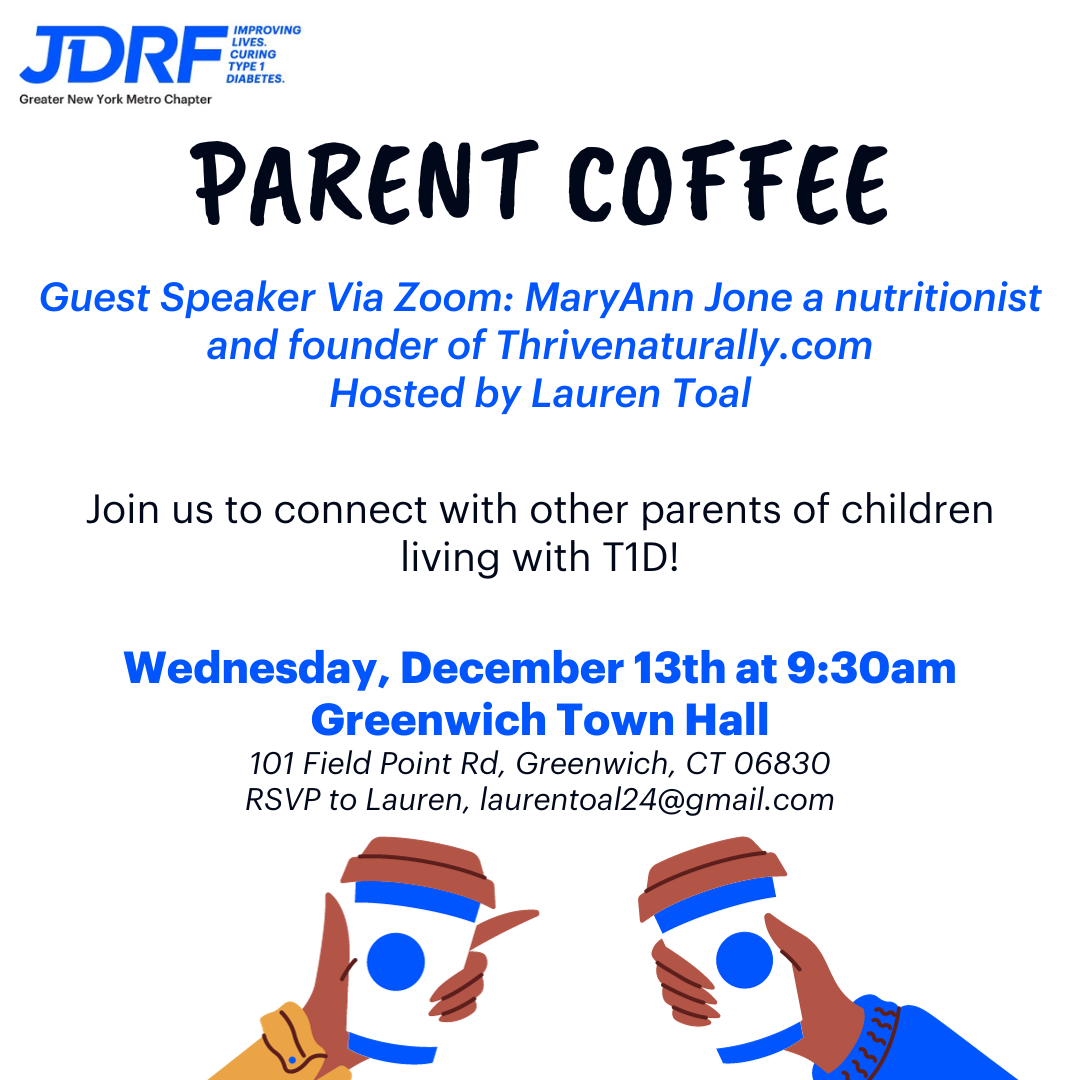 JDRF IMPROVING LIVES. CURING TYPE 1 DIABETES.
Greater New York Metro Chapter

PARENT COFFEE

Guest Speaker Via Zoom: MaryAnn Jone a nutritionist and founder of Thrivenaturally.com
Hosted by Lauren Toal

Join us to connect with other parents of children living with T1D!

Wednesday, December 13th at 9:30am
Greenwich Town Hall
101 Field Point Rd, Greenwich, CT 06830
RSVP to Lauren, laurentoal24@gmail.com